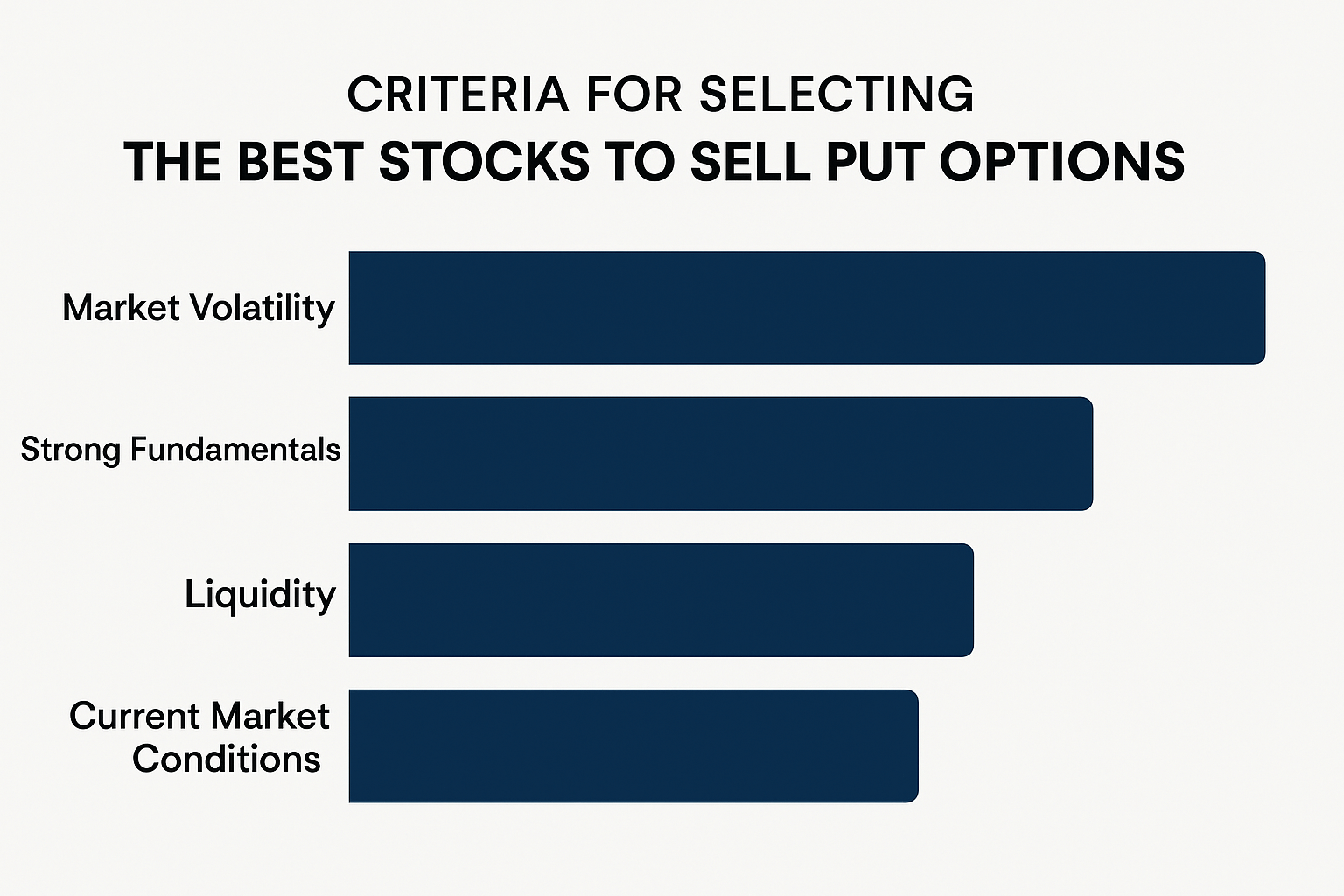 CRITERIA FOR SELECTING
THE BEST STOCKS TO SELL PUT OPTIONS

Market Volatility

Strong Fundamentals

Liquidity

Current Market Conditions